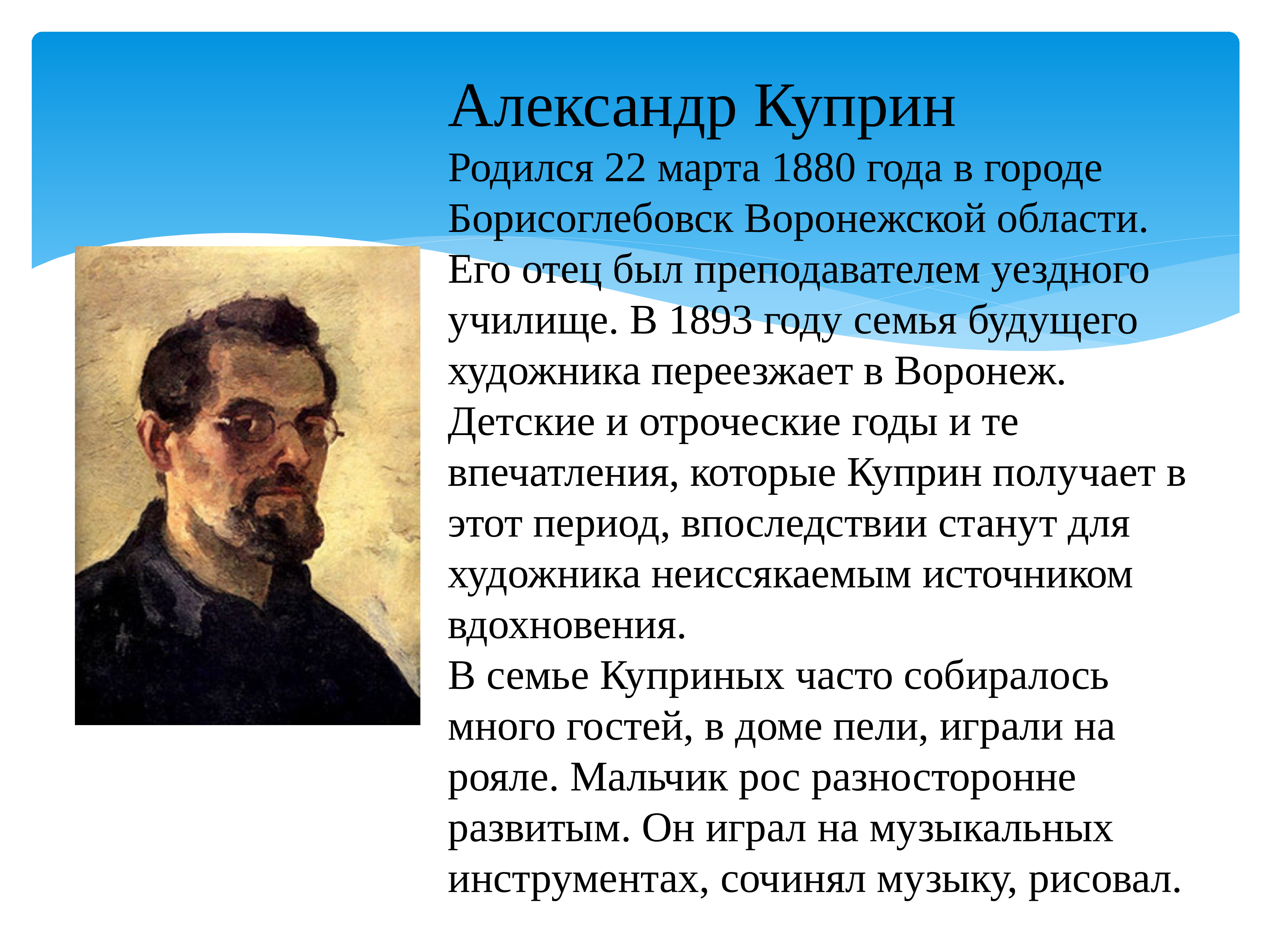 Александр Куприн

Родился 22 марта 1880 года в городе Борисоглебовск Воронежской области. Его отец был преподавателем уездного училище. В 1893 году семья будущего художника переезжает в Воронеж. Детские и отроческие годы и те впечатления, которые Куприн получает в этот период, впоследствии станут для художника неиссякаемым источником вдохновения.

В семье Куприных часто собиралось много гостей, в доме пели, играли на рояле. Мальчик рос разносторонне развитым. Он играл на музыкальных инструментах, сочинял музыку, рисовал.